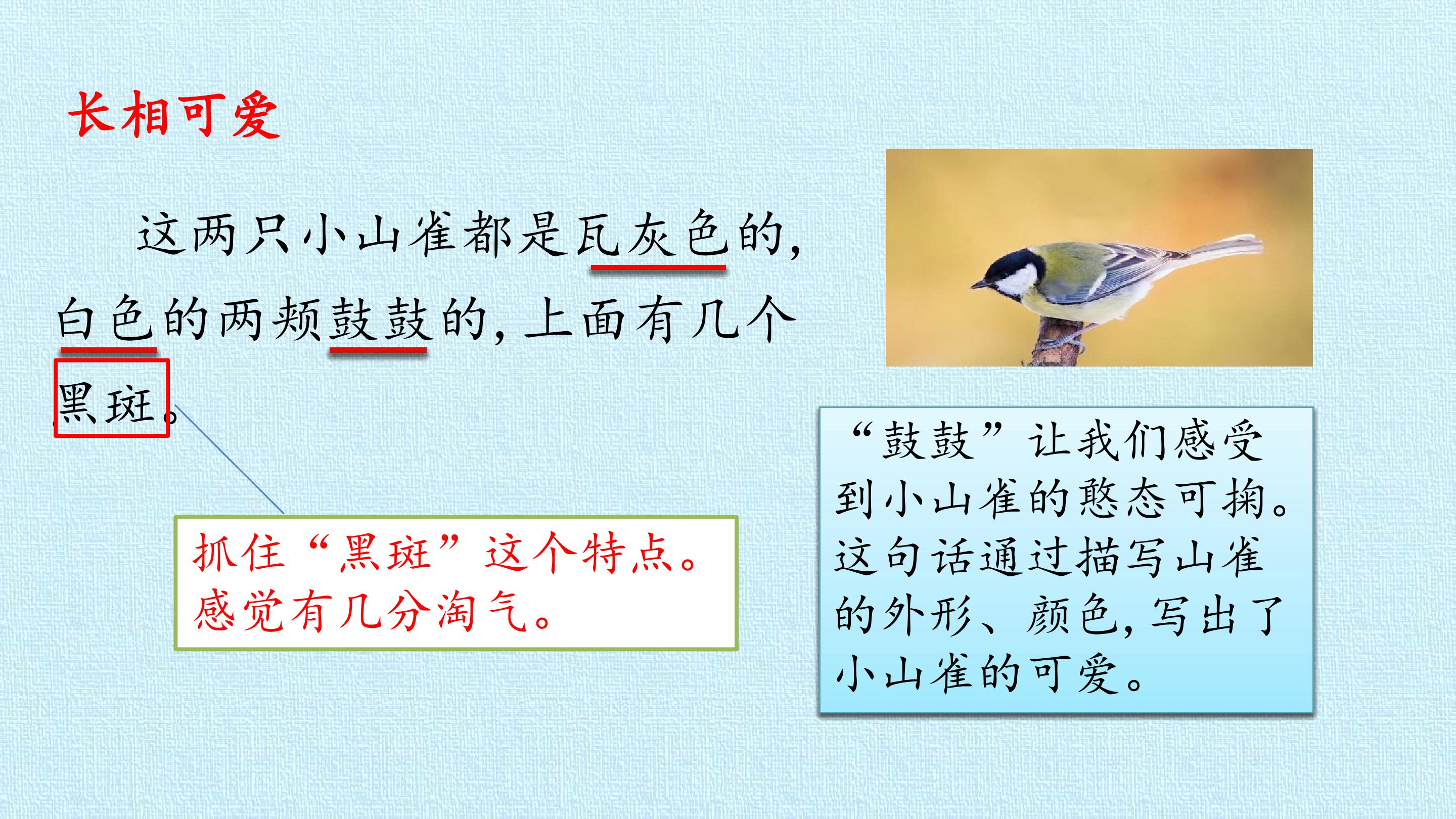 长相可爱

这两只小山雀都是瓦灰色的,白色的两颊鼓鼓的,上面有几个黑斑。

抓住“黑斑”这个特点。感觉有几分淘气。

“鼓鼓”让我们感受到小山雀的憨态可掬。这句话通过描写山雀的外形、颜色,写出了小山雀的可爱。